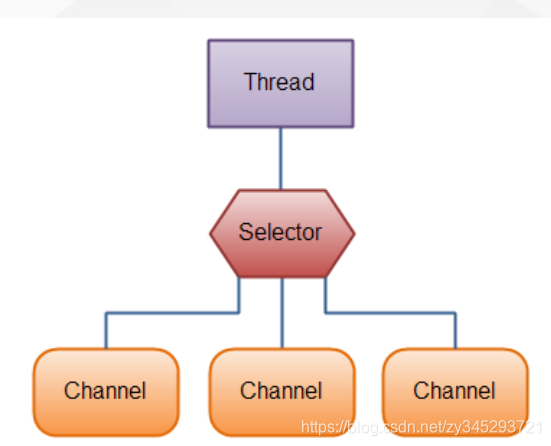 Thread

Selector

Channel

Channel

Channel

https://blog.csdn.net/zy345293721